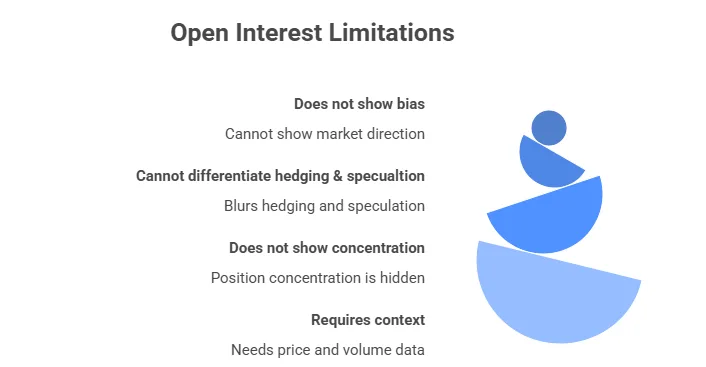 Open Interest Limitations

Does not show bias

Cannot show market direction

Cannot differentiate hedging & specualtion

Blurs hedging and speculation

Does not show concentration

Position concentration is hidden

Requires context

Needs price and volume data